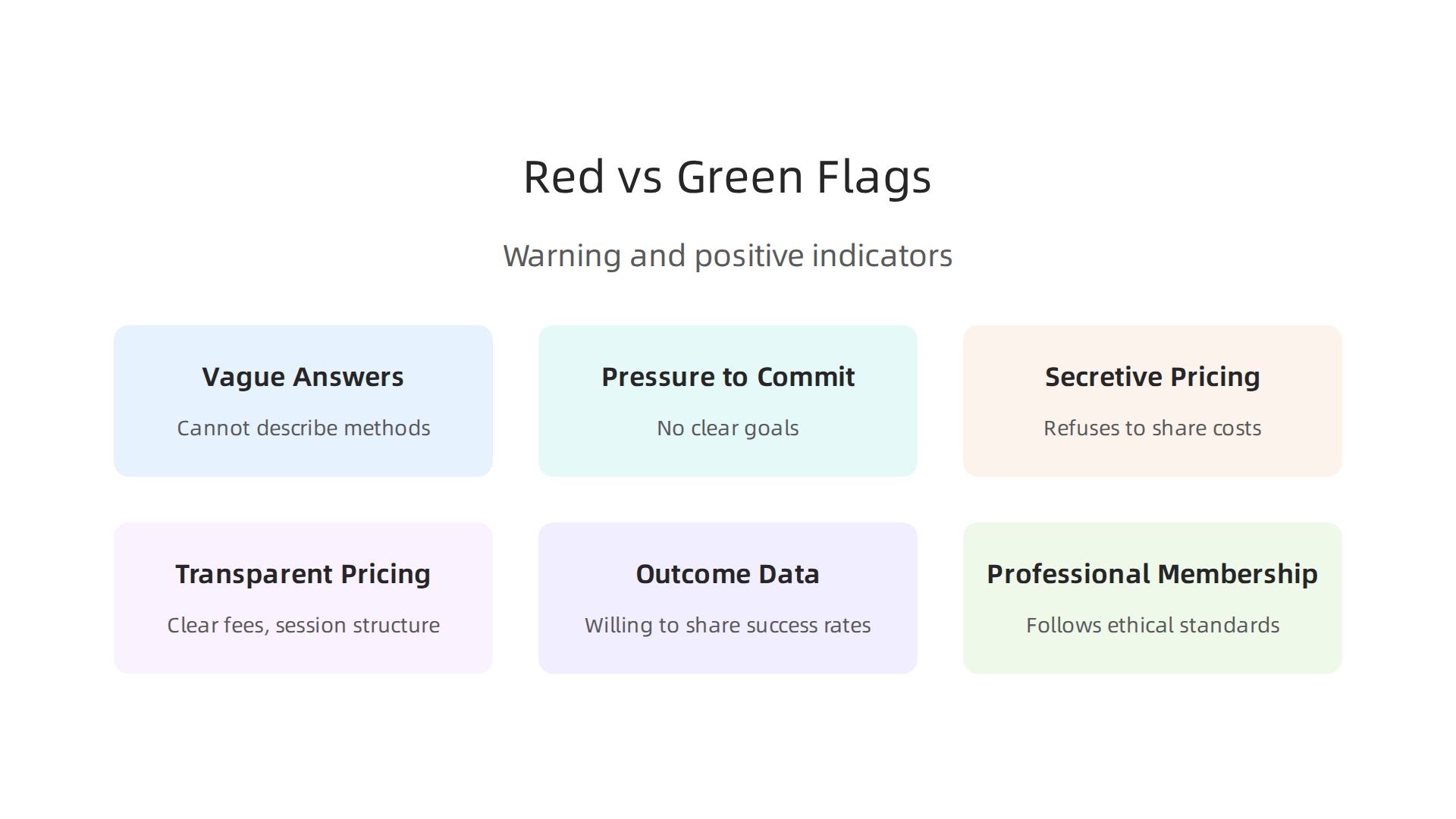 Red vs Green Flags

Warning and positive indicators

Vague Answers

Cannot describe methods

Pressure to Commit

No clear goals

Secretive Pricing

Refuses to share costs

Transparent Pricing

Clear fees, session structure

Outcome Data

Willing to share success rates

Professional Membership

Follows ethical standards